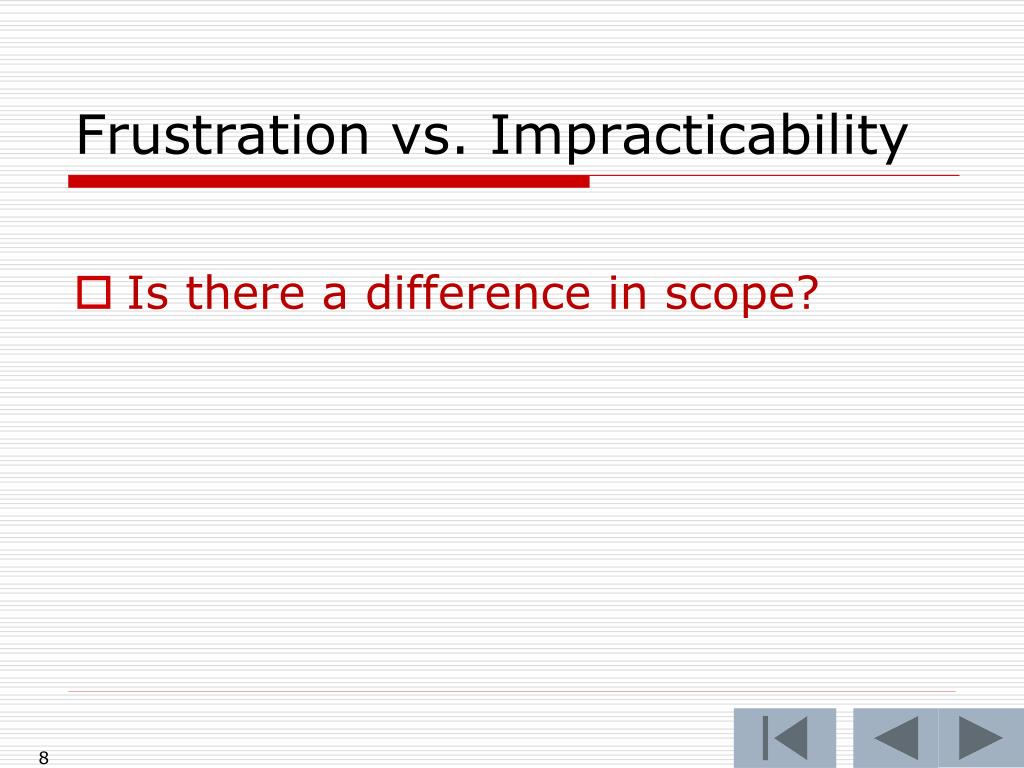 Frustration vs. Impracticability

Is there a difference in scope?

8